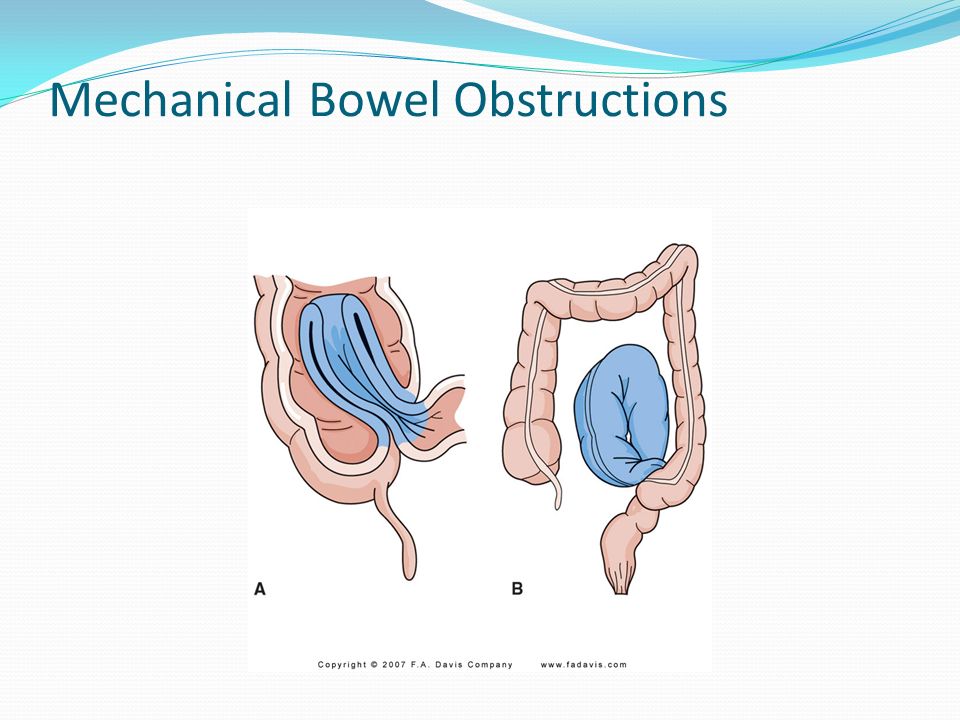 Mechanical Bowel Obstructions

A

B

Copyright © 2007 F.A. Davis Company www.fadavis.com